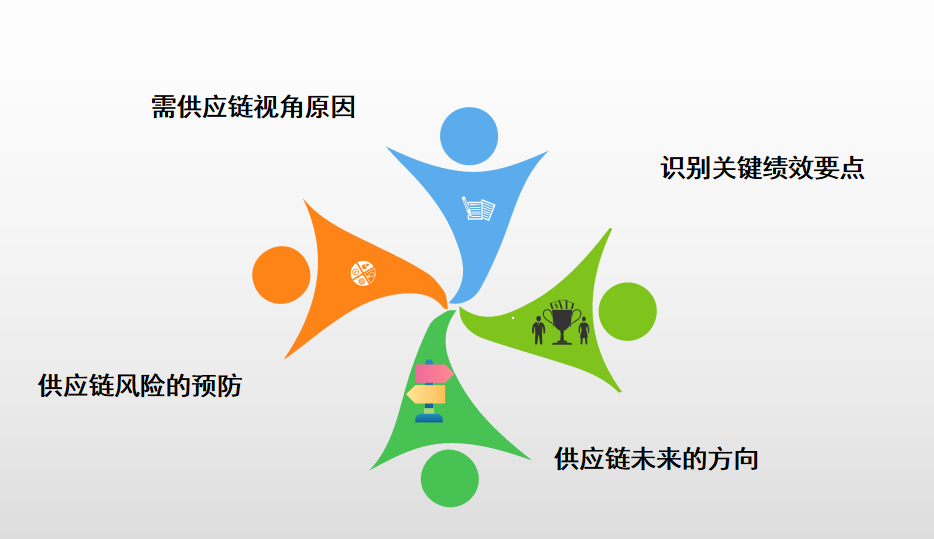 需供应链视角原因

识别关键绩效要点

供应链风险的预防

供应链未来的方向